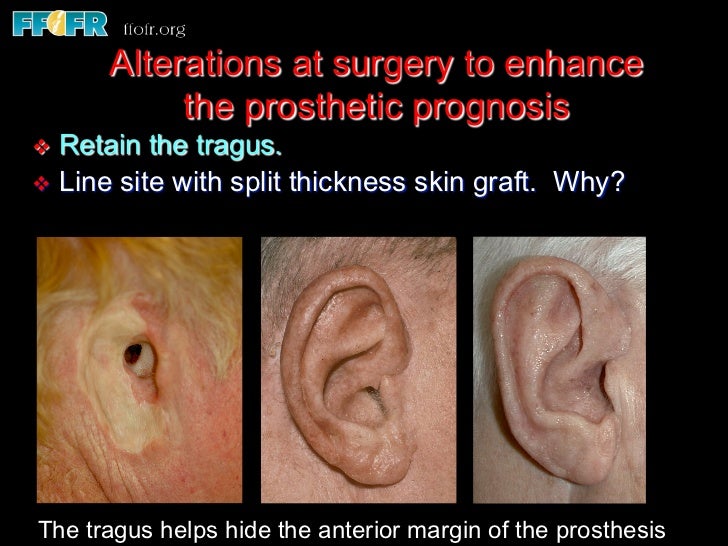 FFOFR ffofr.org

Alterations at surgery to enhance the prosthetic prognosis

❖ Retain the tragus.
❖ Line site with split thickness skin graft. Why?

The tragus helps hide the anterior margin of the prosthesis